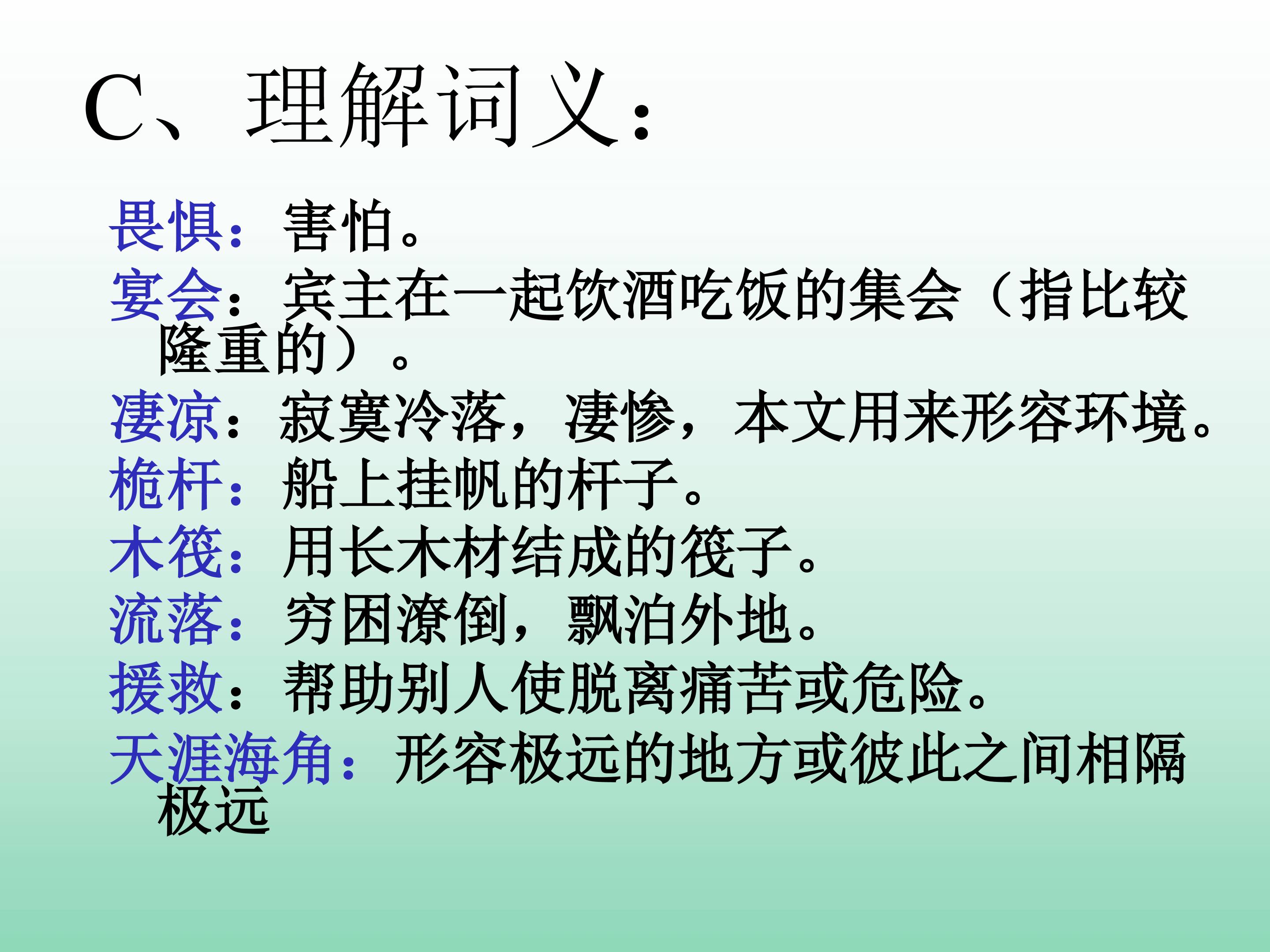 C、理解词义：

畏惧：害怕。

宴会：宾主在一起饮酒吃饭的集会（指比较隆重的）。

凄凉：寂寞冷落，凄惨，本文用来形容环境。

桅杆：船上挂帆的杆子。

木筏：用长木材结成的筏子。

流落：穷困潦倒，飘泊外地。

援救：帮助别人使脱离痛苦或危险。

天涯海角：形容极远的地方或彼此之间相隔极远